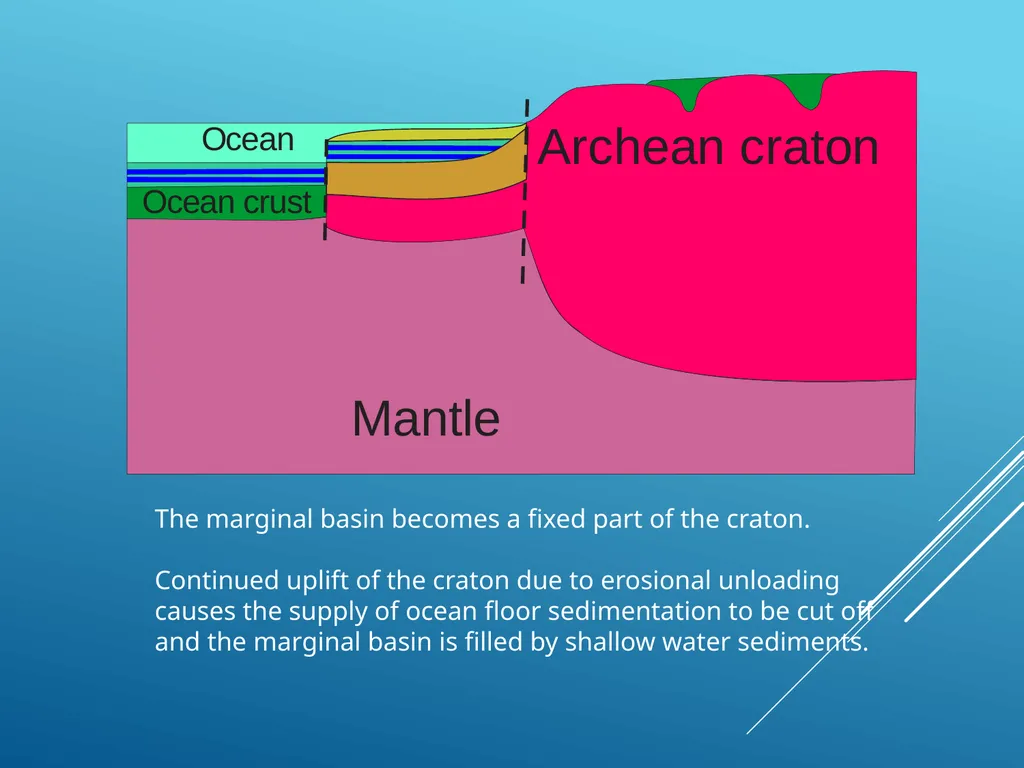 Ocean

Ocean crust

Archean craton

Mantle

The marginal basin becomes a fixed part of the craton.

Continued uplift of the craton due to erosional unloading causes the supply of ocean floor sedimentation to be cut off and the marginal basin is filled by shallow water sediments.